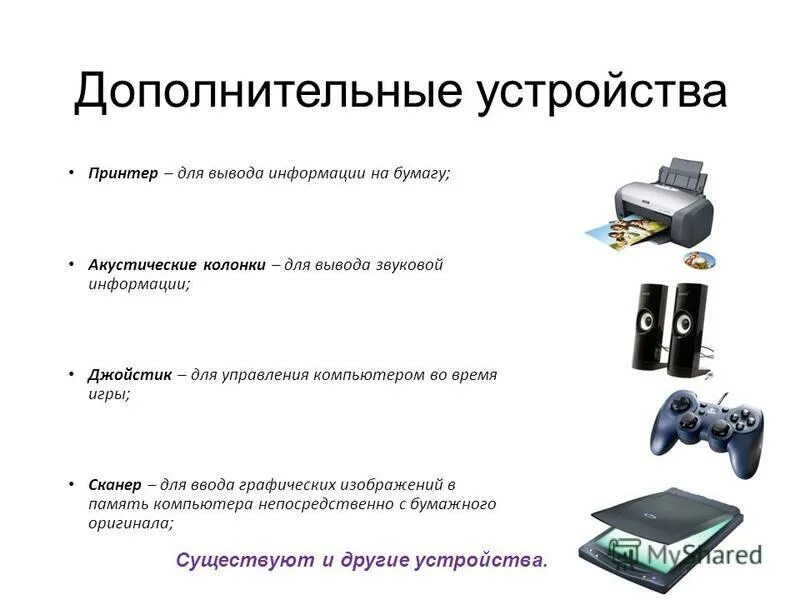 Дополнительные устройства

• Принтер – для вывода информации на бумагу;

• Акустические колонки – для вывода звуковой информации;

• Джойстик – для управления компьютером во время игры;

• Сканер – для ввода графических изображений в память компьютера непосредственно с бумажного оригинала;

Существуют и другие устройства.

MyShared